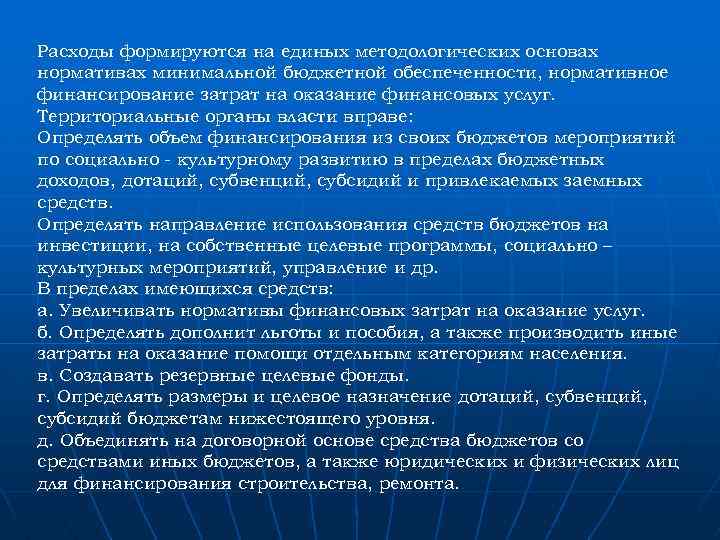 Расходы формируются на единых методологических основах нормативах минимальной бюджетной обеспеченности, нормативное финансирование затрат на оказание финансовых услуг.
Территориальные органы власти вправе:
Определять объем финансирования из своих бюджетов мероприятий по социально - культурному развитию в пределах бюджетных доходов, дотаций, субвенций, субсидий и привлекаемых заемных средств.
Определять направление использования средств бюджетов на инвестиции, на собственные целевые программы, социально – культурных мероприятий, управление и др.
В пределах имеющихся средств:
а. Увеличивать нормативы финансовых затрат на оказание услуг.
б. Определять дополнит льготы и пособия, а также производить иные затраты на оказание помощи отдельным категориям населения.
в. Создавать резервные целевые фонды.
г. Определять размеры и целевое назначение дотаций, субвенций, субсидий бюджетам нижестоящего уровня.
д. Объединять на договорной основе средства бюджетов со средствами иных бюджетов, а также юридических и физических лиц для финансирования строительства, ремонта.